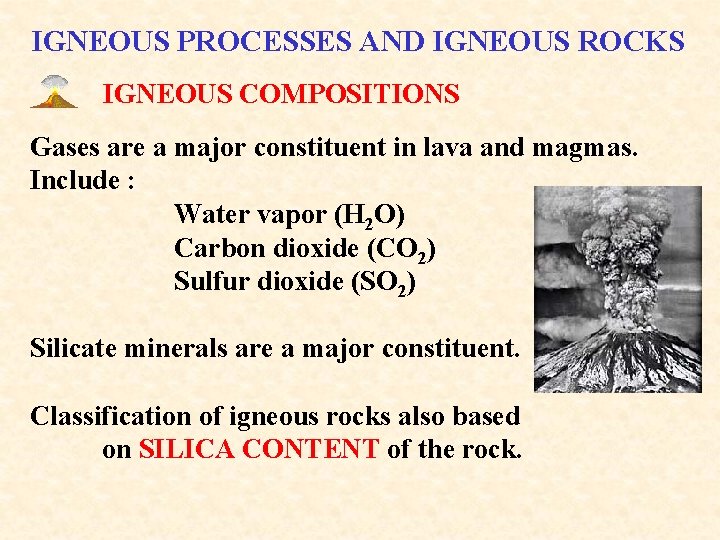 IGNEOUS PROCESSES AND IGNEOUS ROCKS

IGNEOUS COMPOSITIONS

Gases are a major constituent in lava and magmas. Include :

Water vapor ($H_2O$)
Carbon dioxide ($CO_2$)
Sulfur dioxide ($SO_2$)

Silicate minerals are a major constituent.

Classification of igneous rocks also based on SILICA CONTENT of the rock.